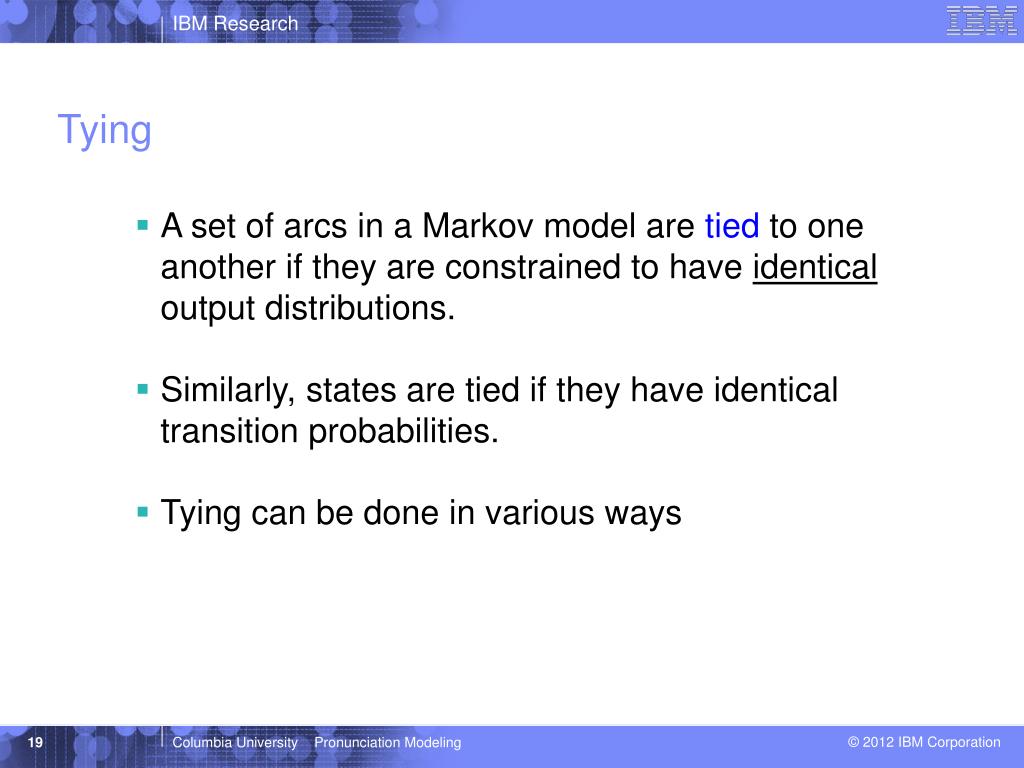 IBM Research

IBM

Tying

▪ A set of arcs in a Markov model are tied to one another if they are constrained to have identical output distributions.

▪ Similarly, states are tied if they have identical transition probabilities.

▪ Tying can be done in various ways

19 Columbia University Pronunciation Modeling © 2012 IBM Corporation